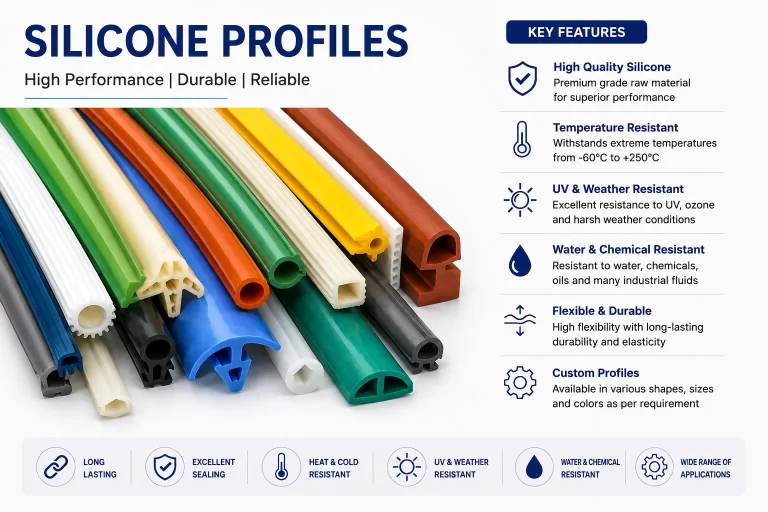 SILICONE PROFILES

High Performance | Durable | Reliable

KEY FEATURES

High Quality Silicone
Premium grade raw material for superior performance

Temperature Resistant
Withstands extreme temperatures from -60°C to +250°C

UV & Weather Resistant
Excellent resistance to UV, ozone and harsh weather conditions

Water & Chemical Resistant
Resistant to water, chemicals, oils and many industrial fluids

Flexible & Durable
High flexibility with long-lasting durability and elasticity

Custom Profiles
Available in various shapes, sizes and colors as per requirement

LONG LASTING

EXCELLENT SEALING

HEAT & COLD RESISTANT

UV & WEATHER RESISTANT

WATER & CHEMICAL RESISTANT

WIDE RANGE OF APPLICATIONS